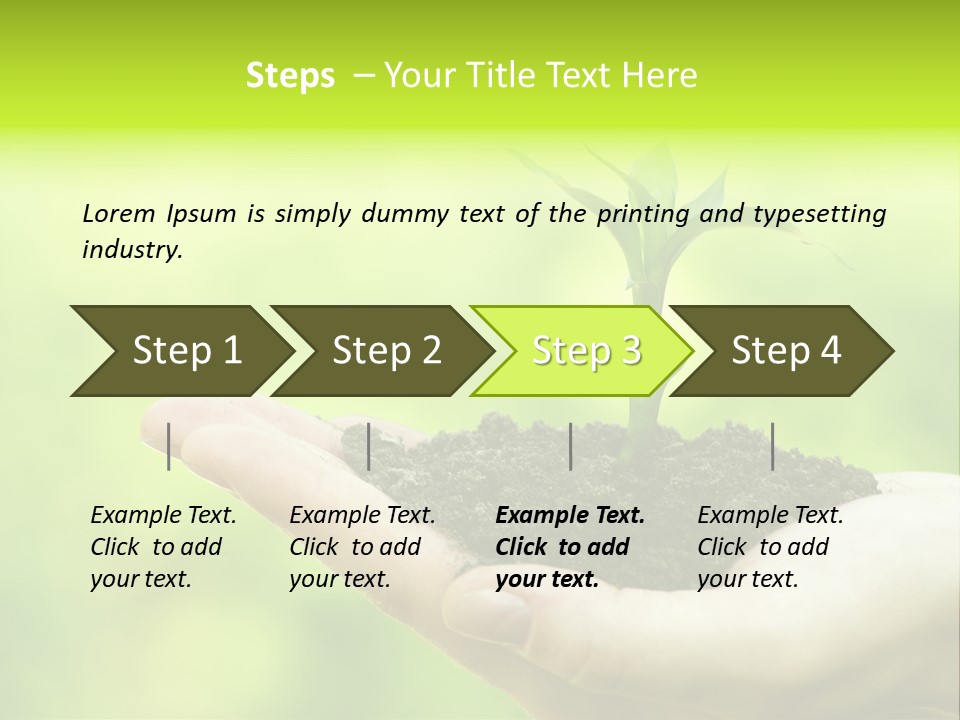 Steps – Your Title Text Here

Lorem Ipsum is simply dummy text of the printing and typesetting industry.

Step 1

Step 2

Step 3

Step 4

Example Text. Click to add your text.

Example Text. Click to add your text.

Example Text. Click to add your text.

Example Text. Click to add your text.